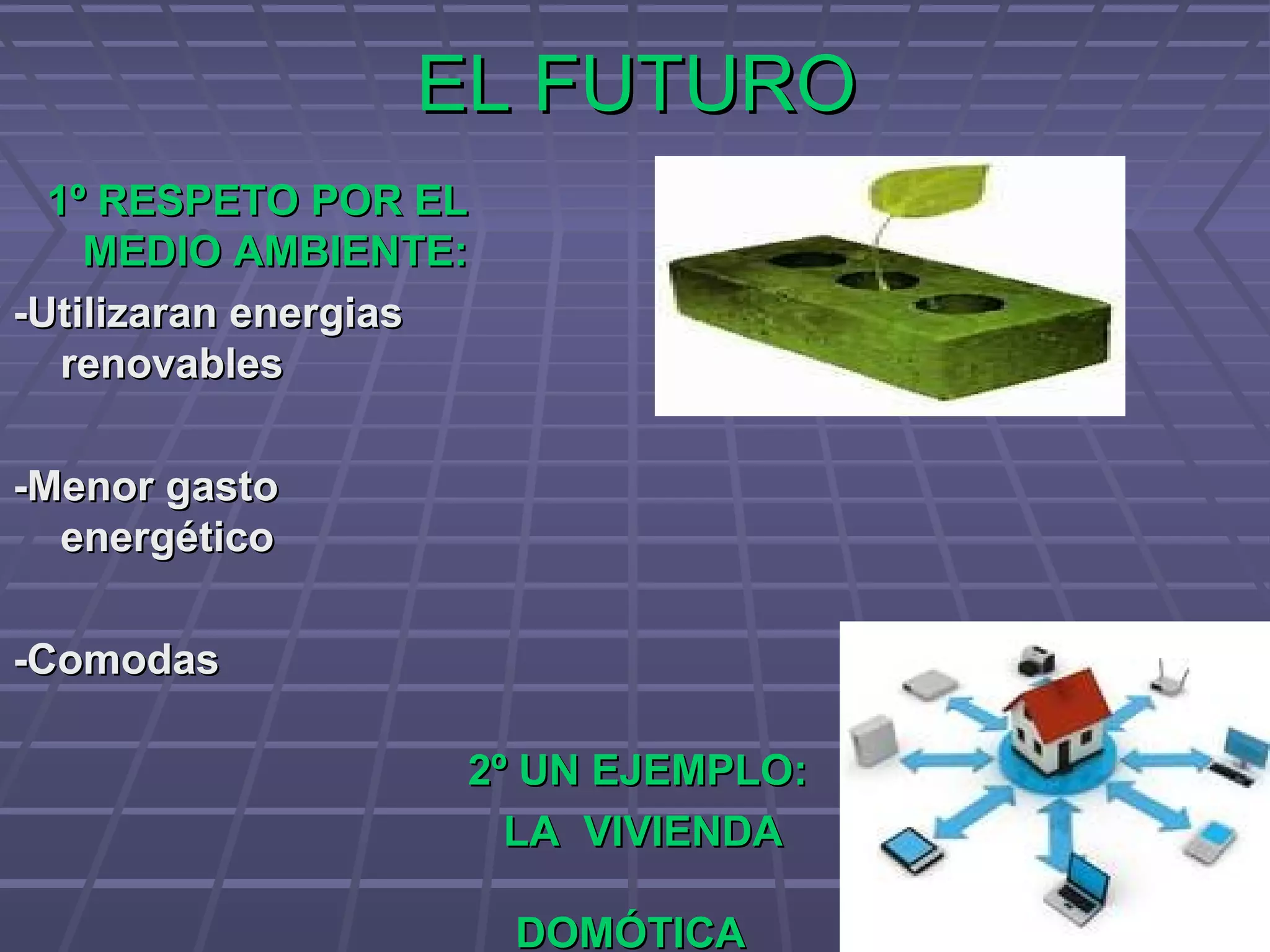 EL FUTURO

1º RESPETO POR EL MEDIO AMBIENTE:

-Utilizaran energias renovables

-Menor gasto energético

-Comodas

2º UN EJEMPLO:

LA VIVIENDA

DOMÓTICA